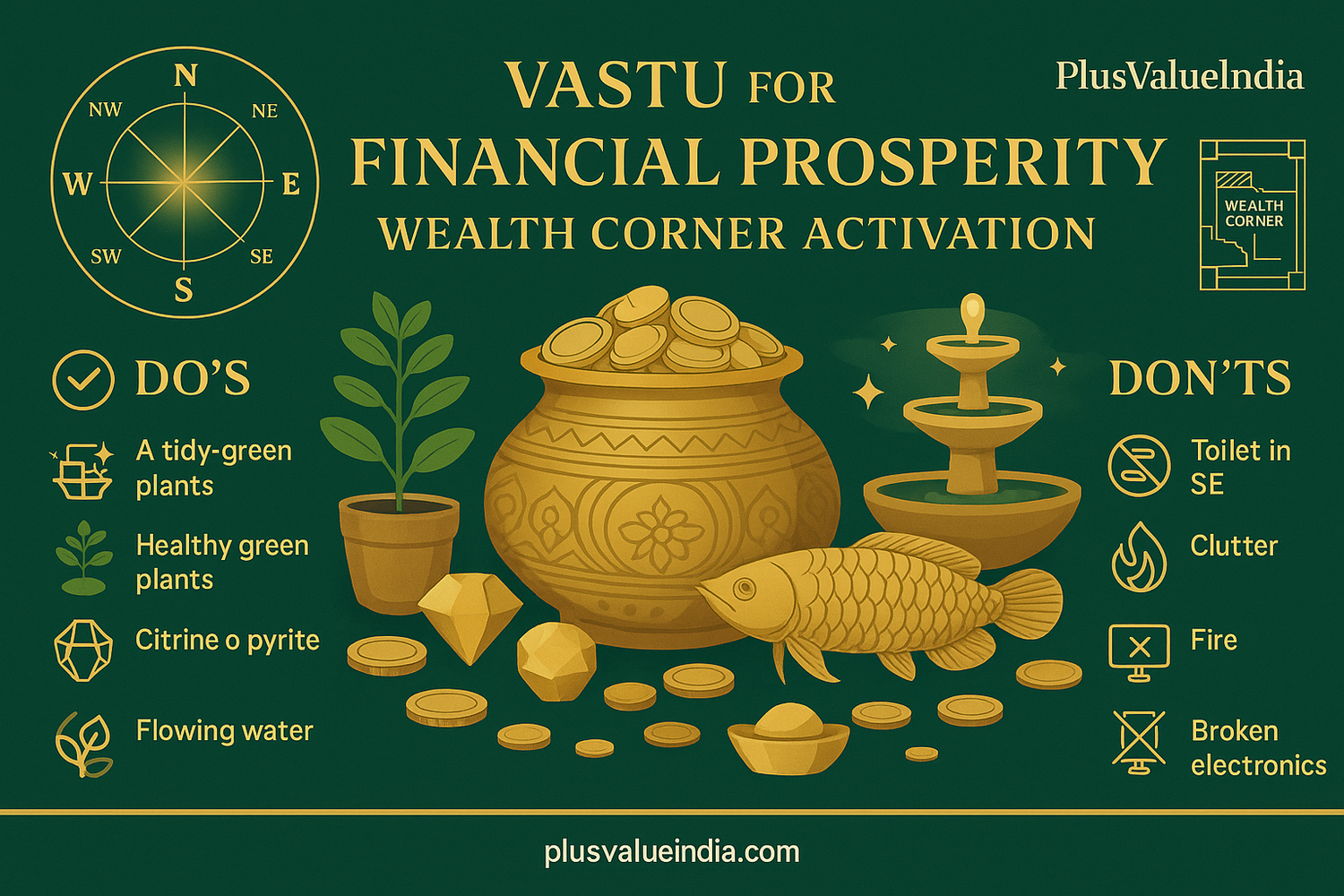 N
NW
NE
W
E
SW
SE
S

VASTU FOR
FINANCIAL PROSPERITY
WEALTH CORNER ACTIVATION

PlusValueIndia

WEALTH CORNER

DO'S

A tidy-green plants

Healthy green plants

Citrine o pyrite

Flowing water

DON'TS

Toilet in SE

Clutter

Fire

Broken electronics

plusvalueindia.com